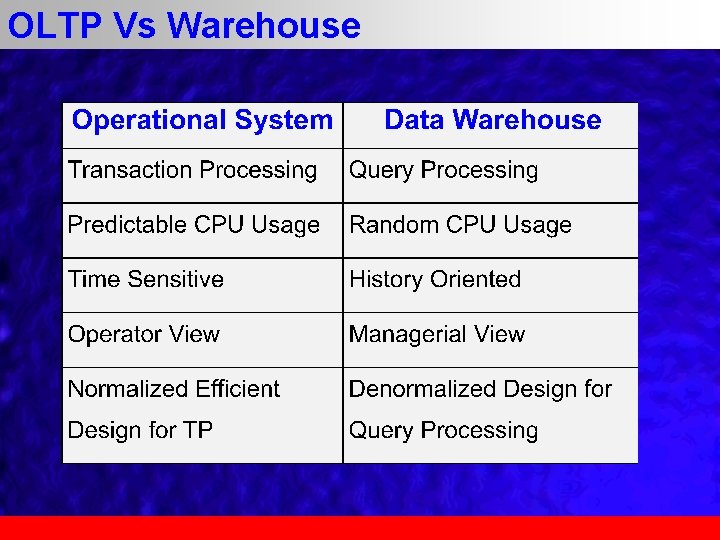 OLTP Vs Warehouse

| Operational System | Data Warehouse |
|---|---|
| Transaction Processing | Query Processing |
| Predictable CPU Usage | Random CPU Usage |
| Time Sensitive | History Oriented |
| Operator View | Managerial View |
| Normalized Efficient Design for TP | Denormalized Design for Query Processing |